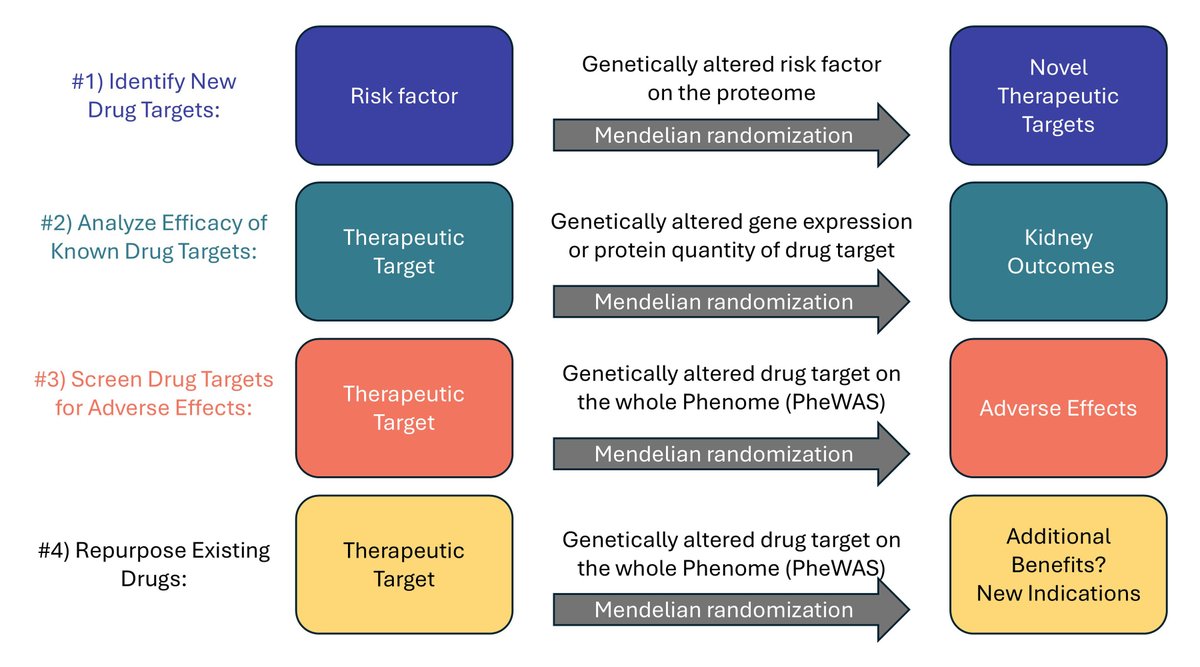 #1) Identify New Drug Targets:

Risk factor

Genetically altered risk factor on the proteome

Mendelian randomization

Novel Therapeutic Targets

#2) Analyze Efficacy of Known Drug Targets:

Therapeutic Target

Genetically altered gene expression or protein quantity of drug target

Mendelian randomization

Kidney Outcomes

#3) Screen Drug Targets for Adverse Effects:

Therapeutic Target

Genetically altered drug target on the whole Phenome (PheWAS)

Mendelian randomization

Adverse Effects

#4) Repurpose Existing Drugs:

Therapeutic Target

Genetically altered drug target on the whole Phenome (PheWAS)

Mendelian randomization

Additional Benefits? New Indications